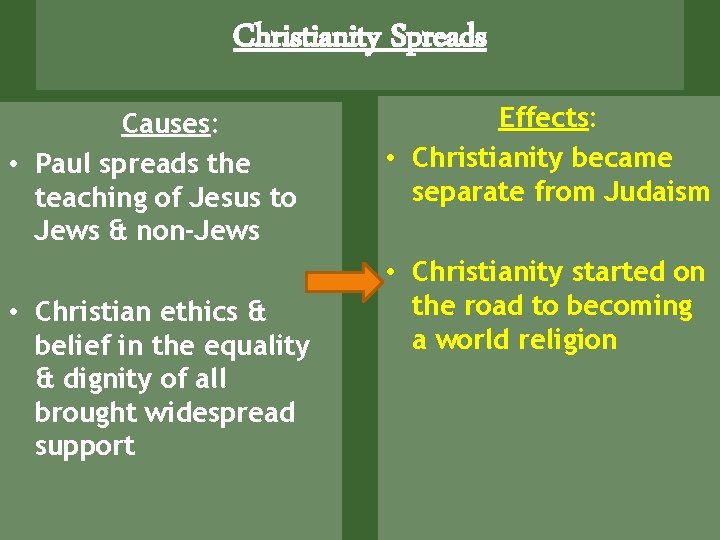 Christianity Spreads

Causes:
• Paul spreads the teaching of Jesus to Jews & non-Jews

• Christian ethics & belief in the equality & dignity of all brought widespread support

Effects:
• Christianity became separate from Judaism

• Christianity started on the road to becoming a world religion